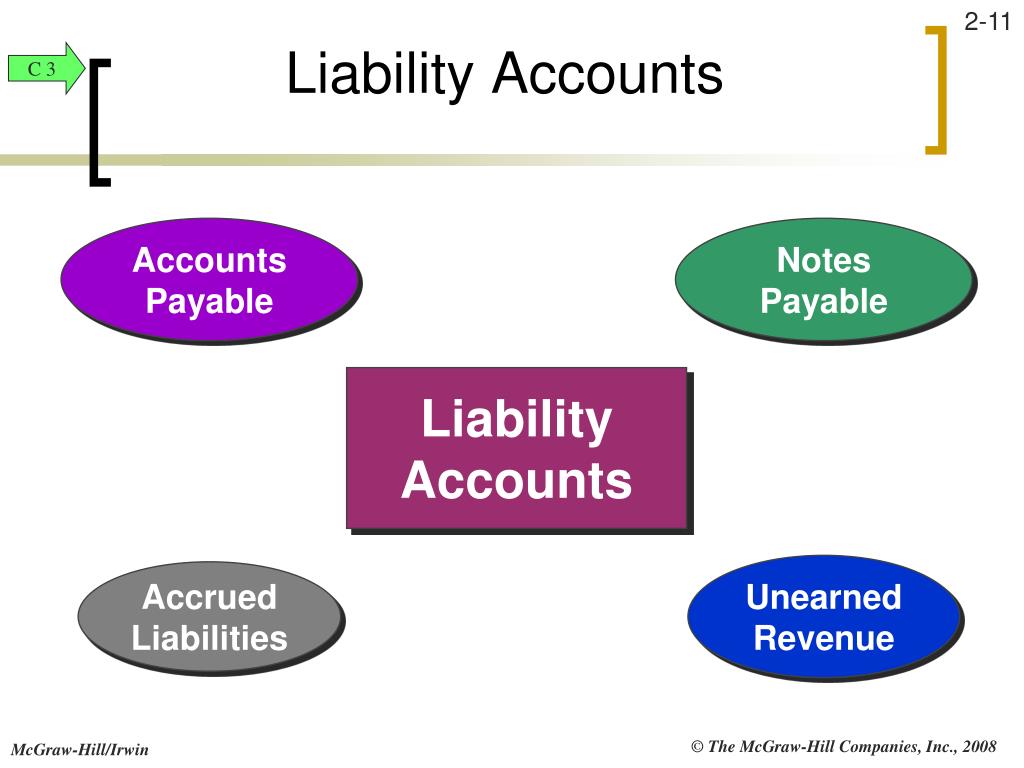 2-11

C 3

Liability Accounts

Accounts Payable

Notes Payable

Liability Accounts

Accrued Liabilities

Unearned Revenue

McGraw-Hill/Irwin

© The McGraw-Hill Companies, Inc., 2008